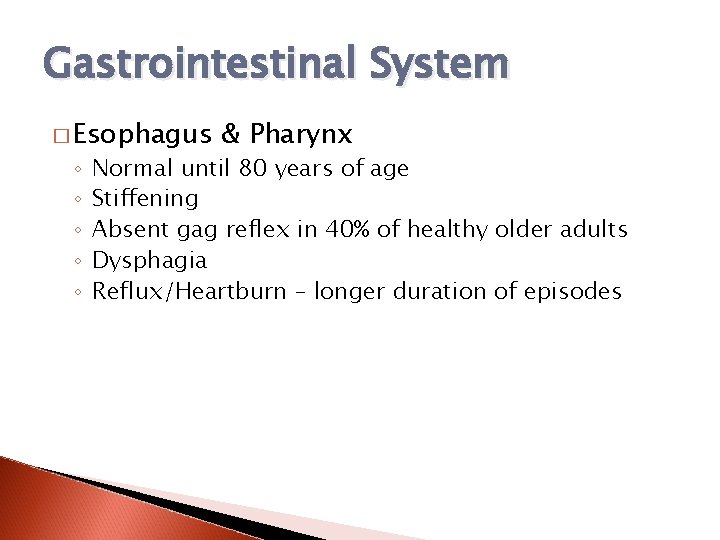 Gastrointestinal System

□ Esophagus & Pharynx
◦ Normal until 80 years of age
◦ Stiffening
◦ Absent gag reflex in 40% of healthy older adults
◦ Dysphagia
◦ Reflux/Heartburn – longer duration of episodes